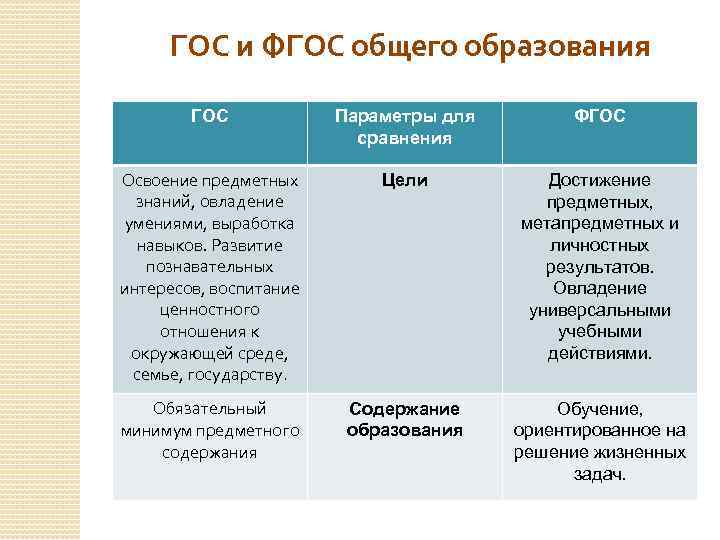 ГОС и ФГОС общего образования

| ГОС | Параметры для сравнения | ФГОС |
|---|---|---|
| Освоение предметных знаний, овладение умениями, выработка навыков. Развитие познавательных интересов, воспитание ценностного отношения к окружающей среде, семье, государству. | Цели | Достижение предметных, метапредметных и личностных результатов. Овладение универсальными учебными действиями. |
| Обязательный минимум предметного содержания | Содержание образования | Обучение, ориентированное на решение жизненных задач. |